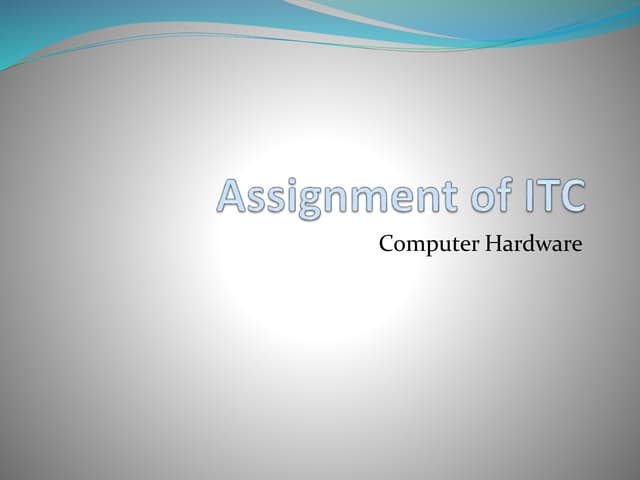 Assignment of ITC

Computer Hardware